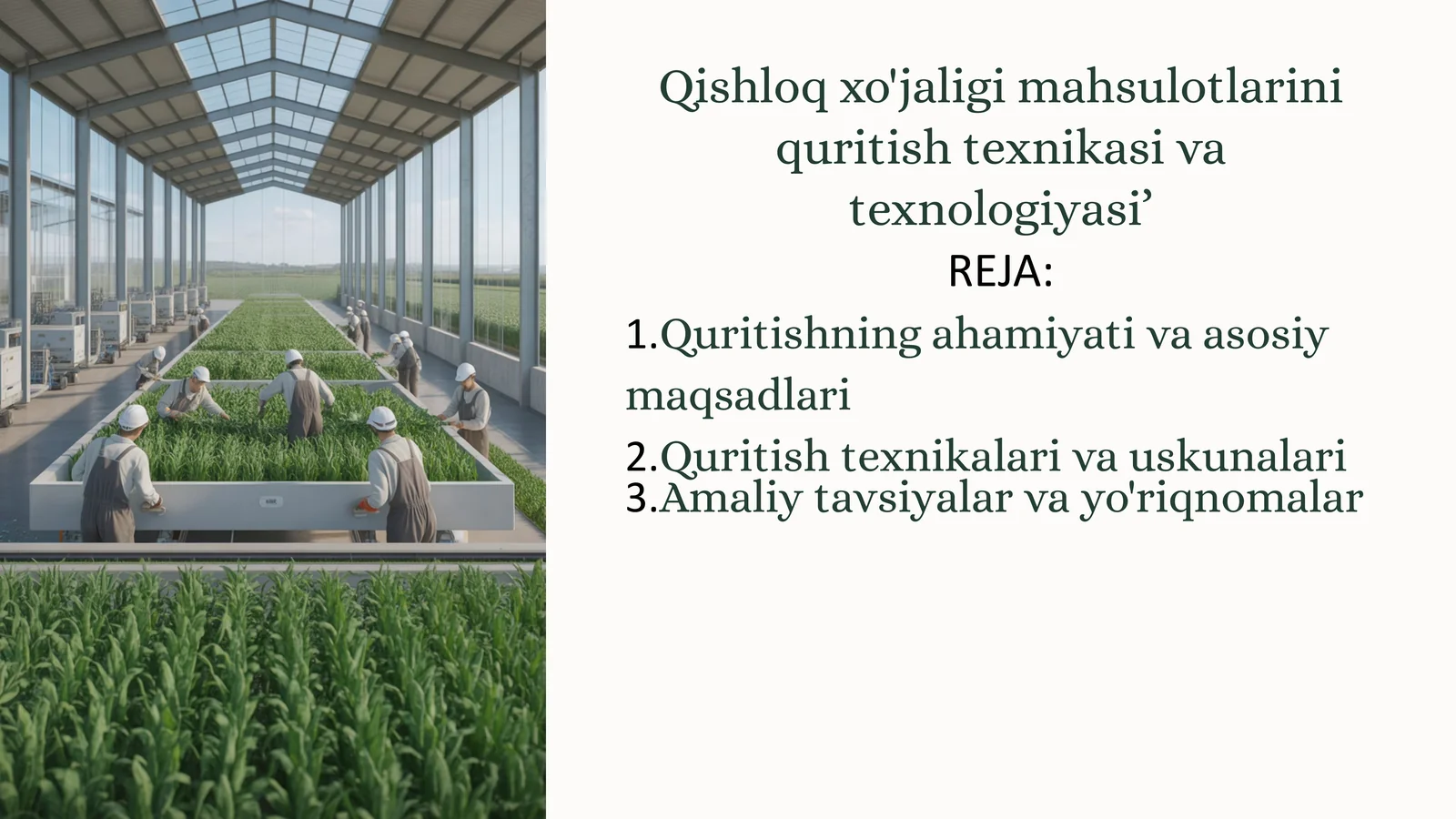 Qishloq xo'jaligi mahsulotlarini quritish texnikasi va texnologiyasi’

REJA:

1.Quritishning ahamiyati va asosiy maqsadlari

2.Quritish texnikalari va uskunalari
3.Amaliy tavsiyalar va yo'riqnomalar